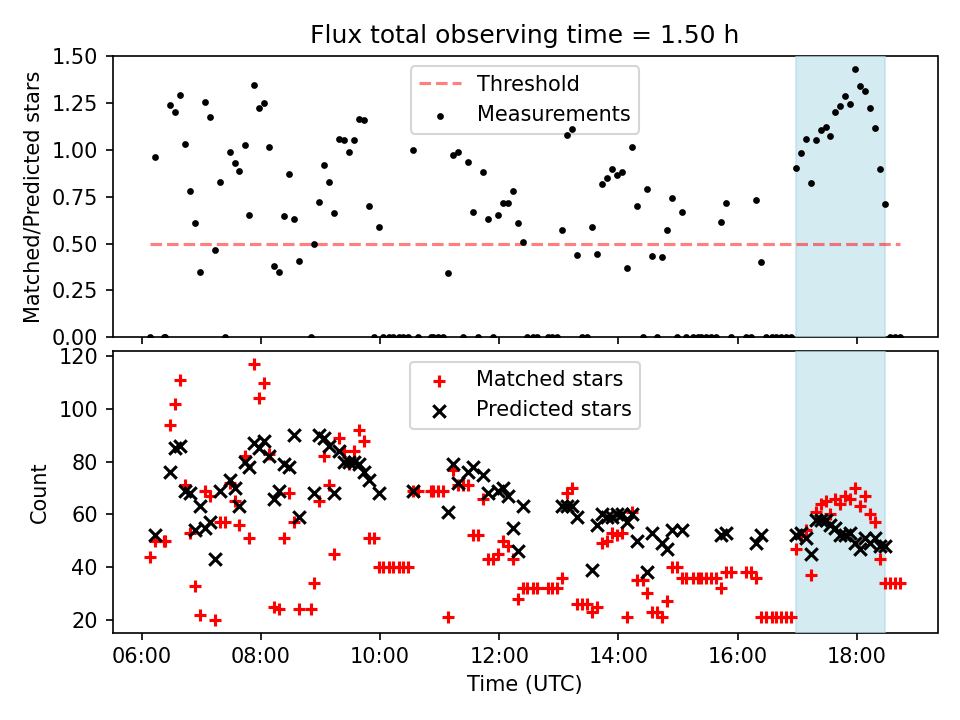 Flux total observing time = 1.50 h

Matched/Predicted stars

1.50
1.25
1.00
0.75
0.50
0.25
0.00

Threshold
Measurements

Count

120
100
80
60
40
20

Matched stars
Predicted stars

06:00 08:00 10:00 12:00 14:00 16:00 18:00

Time (UTC)